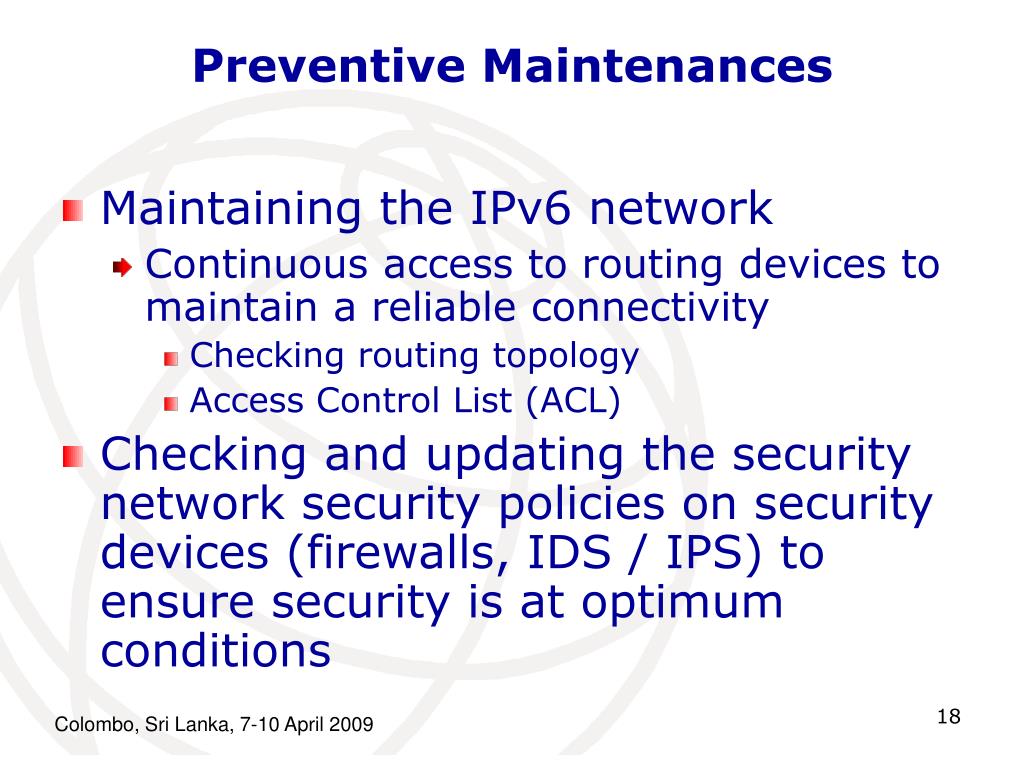 Preventive Maintenances

Maintaining the IPv6 network

Continuous access to routing devices to maintain a reliable connectivity

Checking routing topology

Access Control List (ACL)

Checking and updating the security network security policies on security devices (firewalls, IDS / IPS) to ensure security is at optimum conditions

Colombo, Sri Lanka, 7-10 April 2009

18